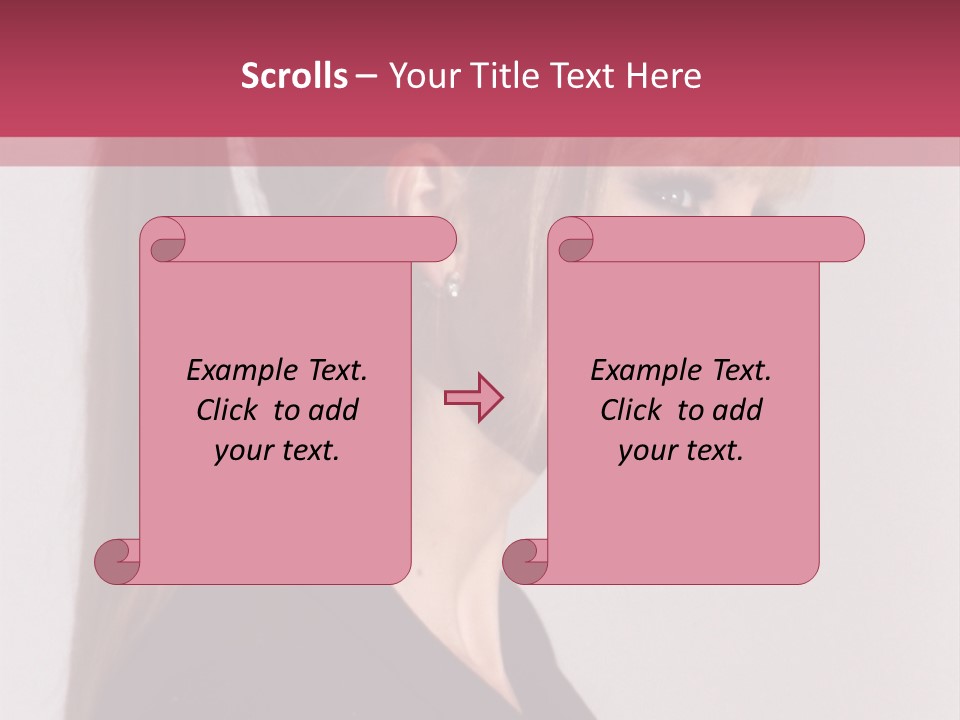 Scrolls – Your Title Text Here

Example Text. Click to add your text.

Example Text. Click to add your text.